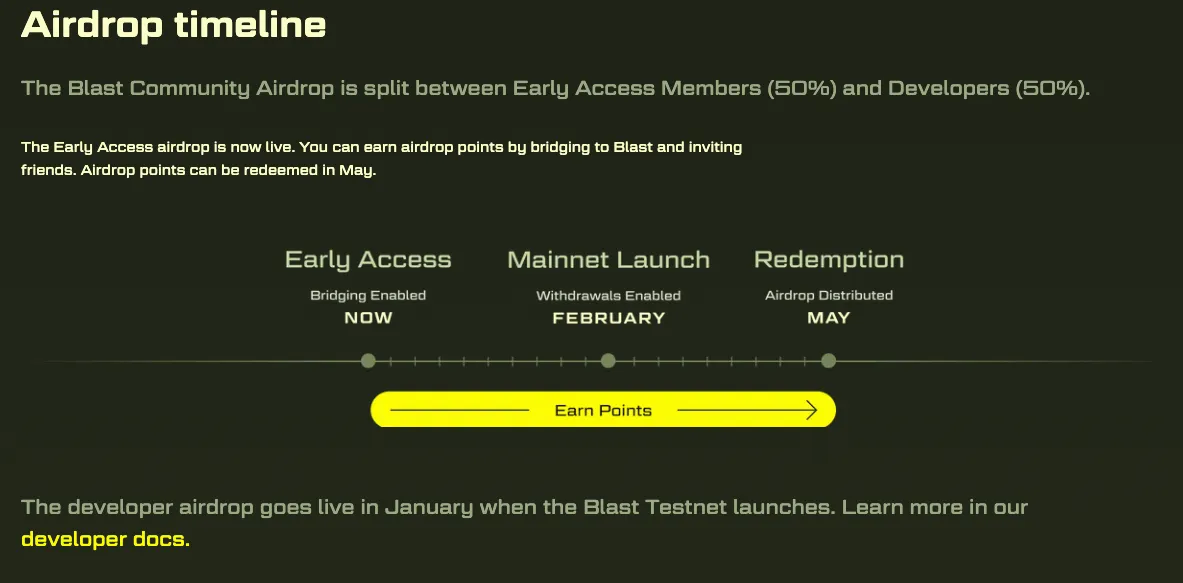 Airdrop timeline

The Blast Community Airdrop is split between Early Access Members (50%) and Developers (50%).

The Early Access airdrop is now live. You can earn airdrop points by bridging to Blast and inviting friends. Airdrop points can be redeemed in May.

Early Access
Bridging Enabled
NOW

Mainnet Launch
Withdrawals Enabled
FEBRUARY

Redemption
Airdrop Distributed
MAY

Earn Points

The developer airdrop goes live in January when the Blast Testnet launches. Learn more in our developer docs.